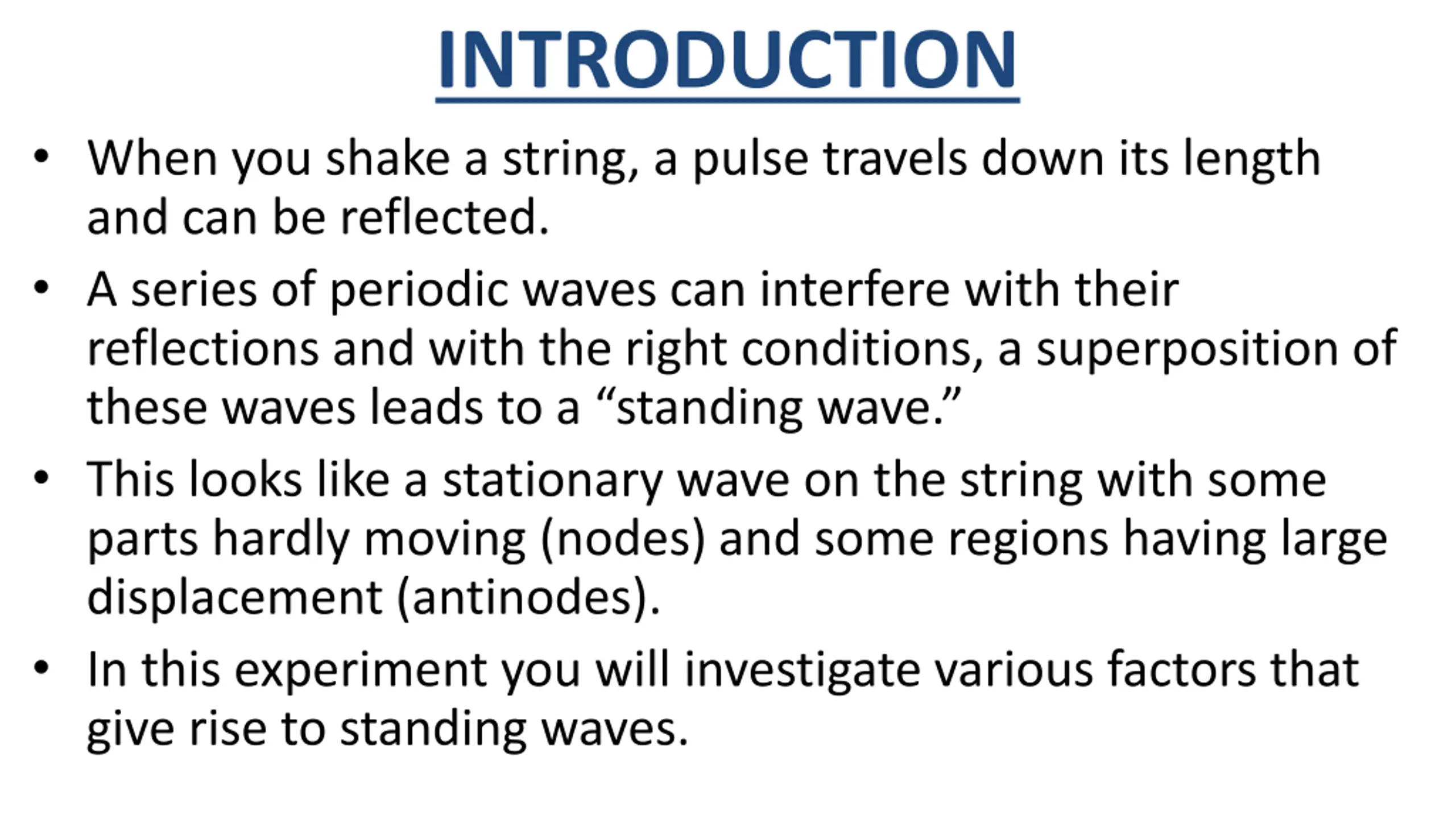 INTRODUCTION

• When you shake a string, a pulse travels down its length and can be reflected.

• A series of periodic waves can interfere with their reflections and with the right conditions, a superposition of these waves leads to a “standing wave.”

• This looks like a stationary wave on the string with some parts hardly moving (nodes) and some regions having large displacement (antinodes).

• In this experiment you will investigate various factors that give rise to standing waves.